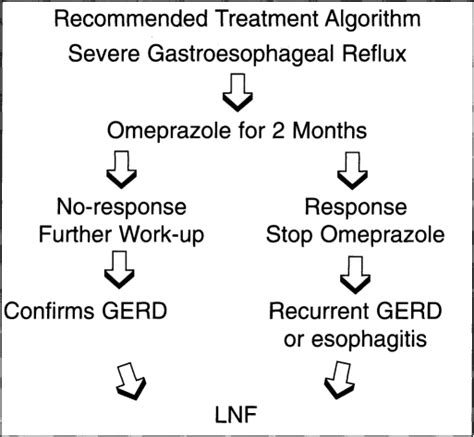 Recommended Treatment Algorithm

Severe Gastroesophageal Reflux

Omeprazole for 2 Months

No-response
Further Work-up

Confirms GERD

Response
Stop Omeprazole

Recurrent GERD
or esophagitis

LNF